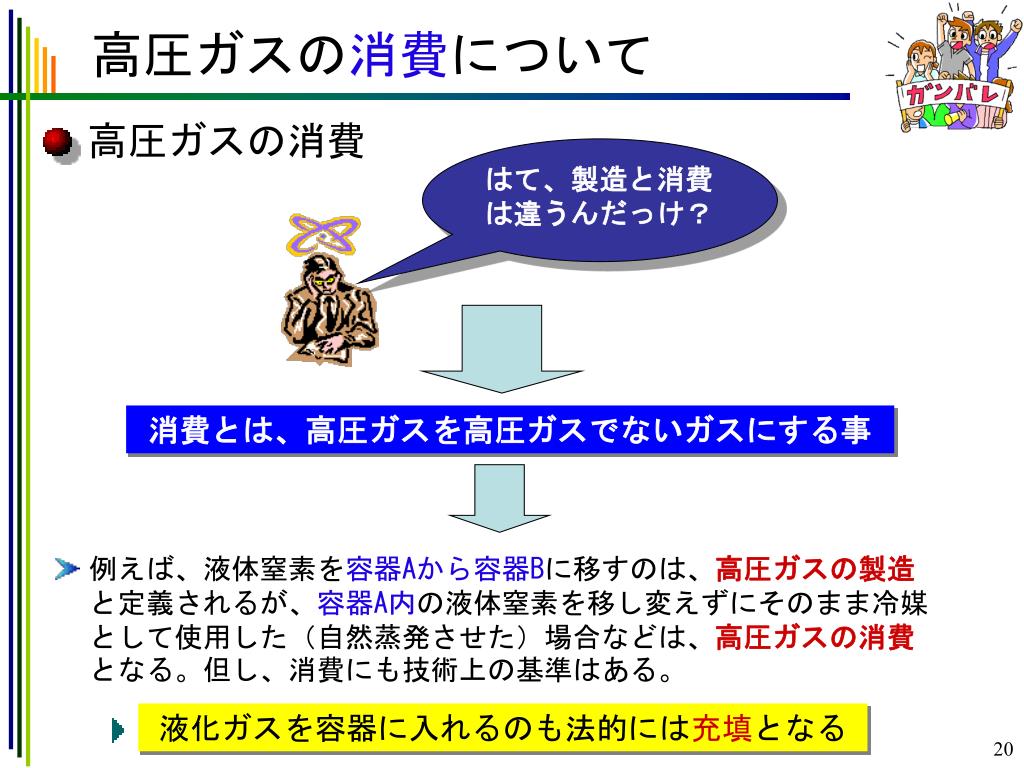 高圧ガスの消費について

ガンバレ

高圧ガスの消費

はて、製造と消費は違うんだっけ？

消費とは、高圧ガスを高圧ガスでないガスにする事

例えば、液体窒素を容器Aから容器Bに移すのは、高圧ガスの製造と定義されるが、容器A内の液体窒素を移し変えずにそのまま冷媒として使用した（自然蒸発させた）場合などは、高圧ガスの消費となる。但し、消費にも技術上の基準はある。

液化ガスを容器に入れるのも法的には充填となる

20